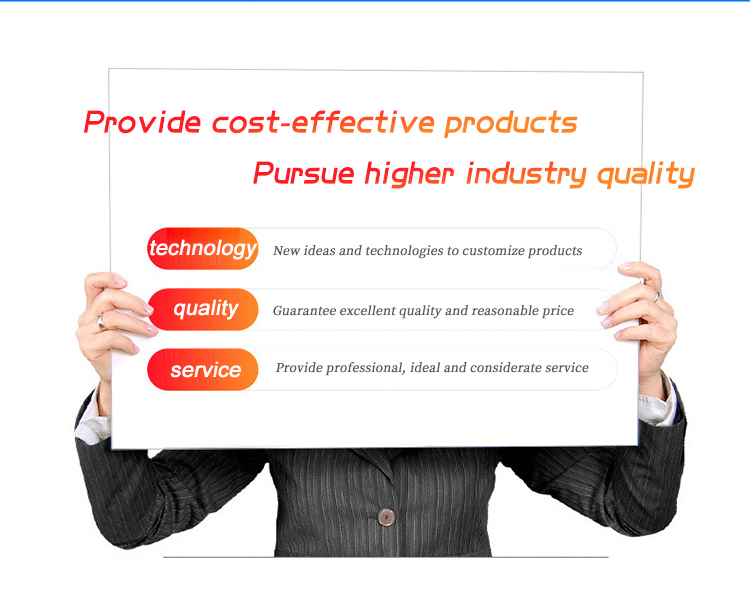 Provide cost-effective products

Pursue higher industry quality

technology New ideas and technologies to customize products

quality Guarantee excellent quality and reasonable price

service Provide professional, ideal and considerate service